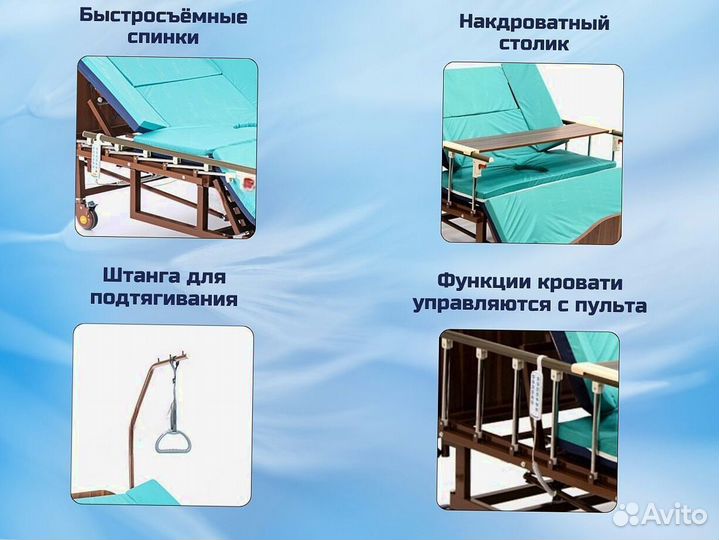 Быстросъёмные спинки

Накдроватный столик

Штанга для подтягивания

Функции кровати управляются с пульта

Avito